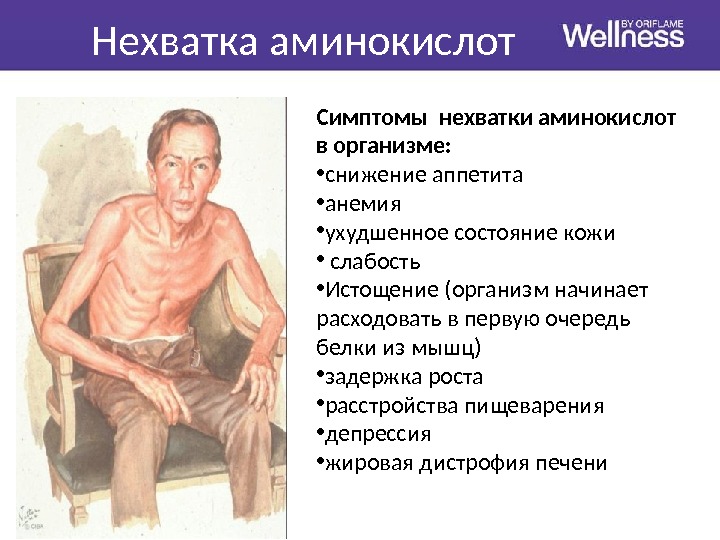 Нехватка аминокислот

Wellness BY ORIFLAME

Симптомы нехватки аминокислот в организме:
•снижение аппетита
•анемия
•ухудшенное состояние кожи
• слабость
•Истощение (организм начинает расходовать в первую очередь белки из мышц)
•задержка роста
•расстройства пищеварения
•депрессия
•жировая дистрофия печени